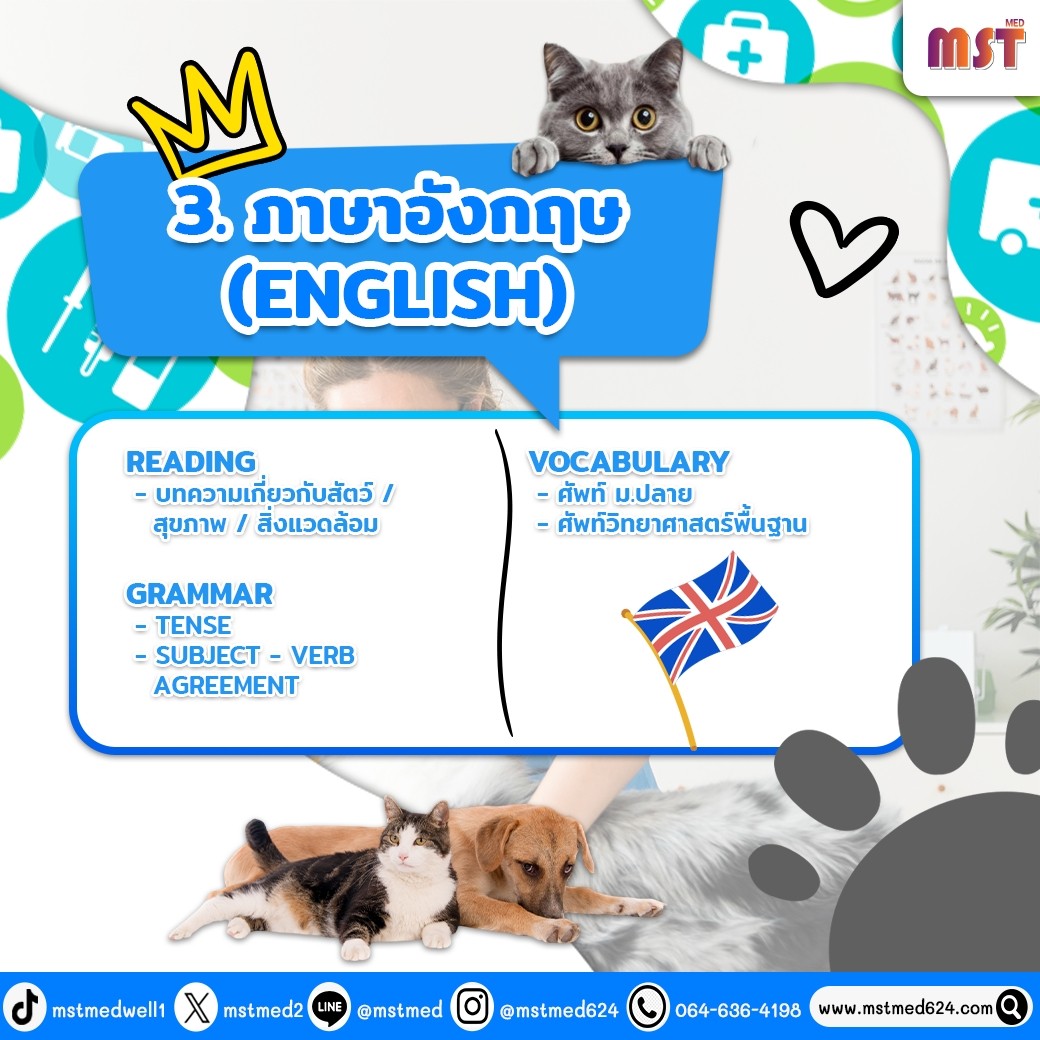 MST MED

3. ภาษาอังกฤษ (ENGLISH)

READING
- บทความเกี่ยวกับสัตว์ / สุขภาพ / สิ่งแวดล้อม

GRAMMAR
- TENSE
- SUBJECT - VERB AGREEMENT

VOCABULARY
- ศัพท์ ม.ปลาย
- ศัพท์วิทยาศาสตร์พื้นฐาน

mstmedwell1 mstmed2 LINE @mstmed @mstmed624 064-636-4198 www.mstmed624.com